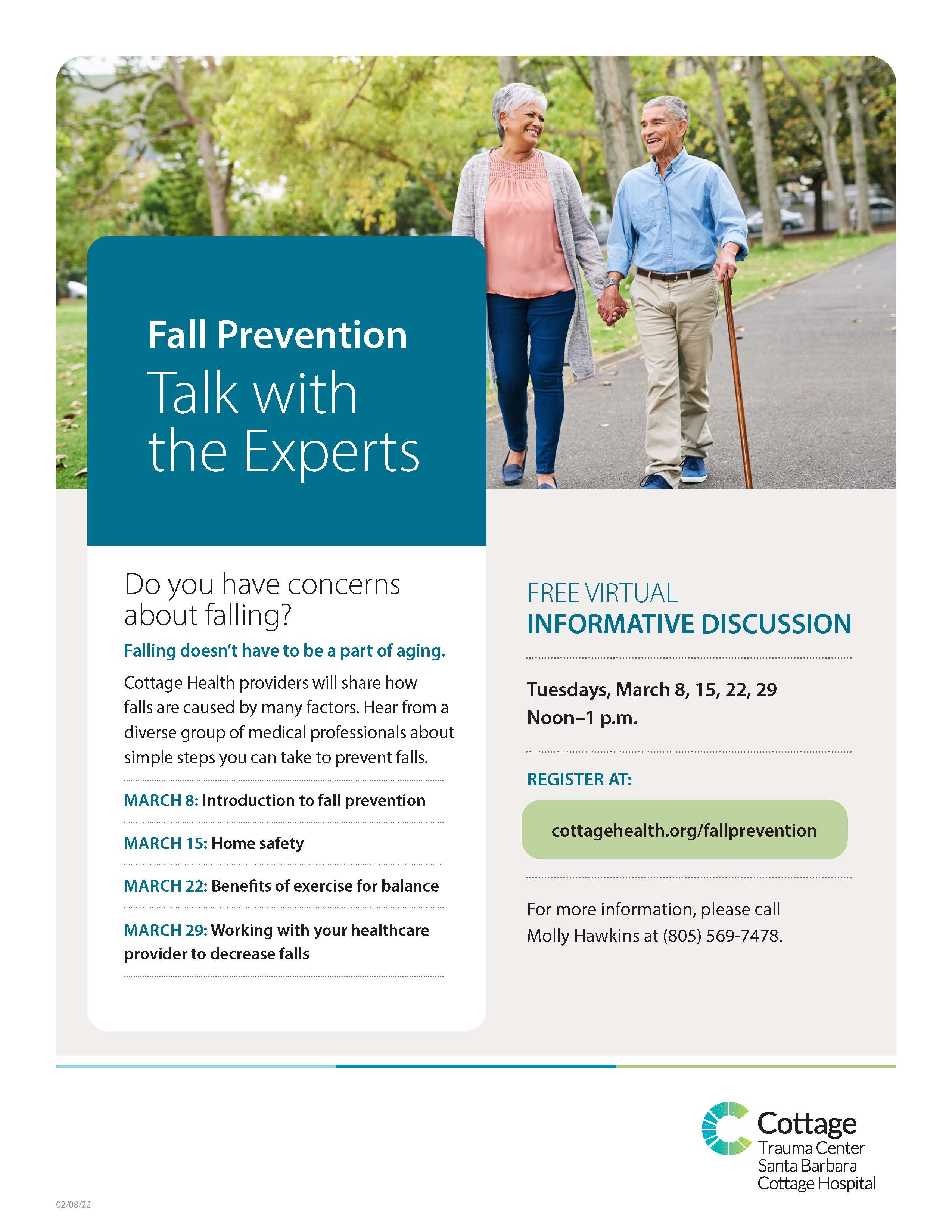 Fall Prevention
Talk with the Experts

Do you have concerns about falling?

Falling doesn't have to be a part of aging.

Cottage Health providers will share how falls are caused by many factors. Hear from a diverse group of medical professionals about simple steps you can take to prevent falls.

MARCH 8: Introduction to fall prevention

MARCH 15: Home safety

MARCH 22: Benefits of exercise for balance

MARCH 29: Working with your healthcare provider to decrease falls

FREE VIRTUAL
INFORMATIVE DISCUSSION

Tuesdays, March 8, 15, 22, 29
Noon–1 p.m.

REGISTER AT:

cottagehealth.org/fallprevention

For more information, please call Molly Hawkins at (805) 569-7478.

Cottage
Trauma Center
Santa Barbara
Cottage Hospital

02/08/22